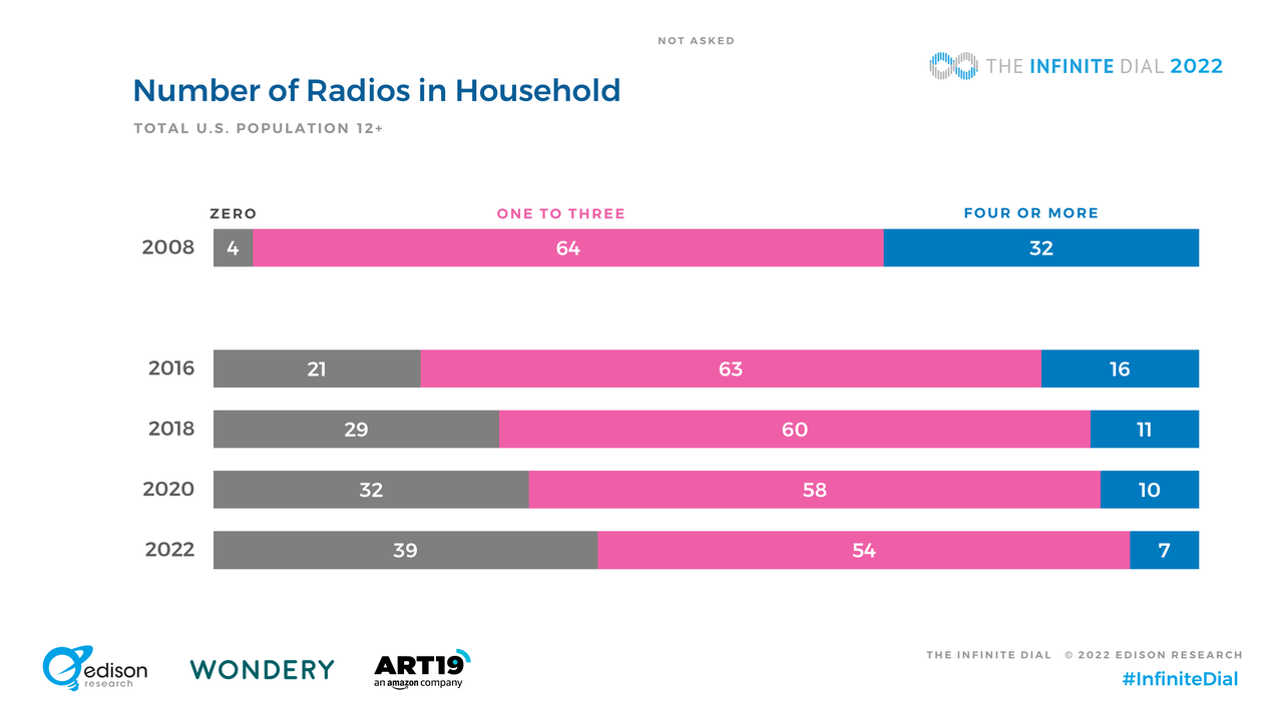 NOT ASKED

THE INFINITE DIAL 2022

Number of Radios in Household

TOTAL U.S. POPULATION 12+

| | ZERO | ONE TO THREE | FOUR OR MORE |
|---|---|---|---|
| 2008 | 4 | 64 | 32 |
| 2016 | 21 | 63 | 16 |
| 2018 | 29 | 60 | 11 |
| 2020 | 32 | 58 | 10 |
| 2022 | 39 | 54 | 7 |

edison research

WONDERY

ART19 an amazon company

THE INFINITE DIAL © 2022 EDISON RESEARCH

#InfiniteDial